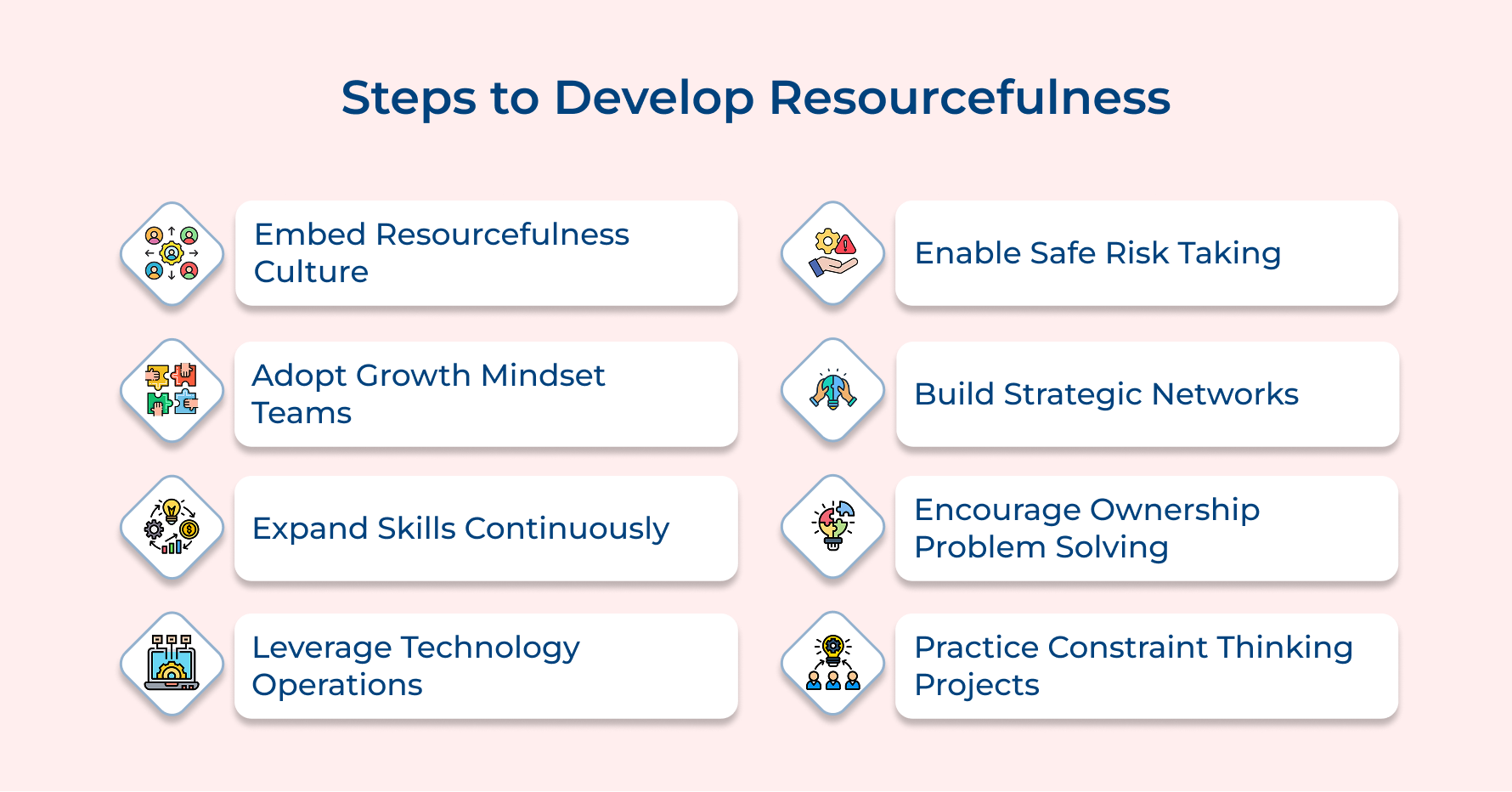 Steps to Develop Resourcefulness

Embed Resourcefulness Culture

Adopt Growth Mindset Teams

Expand Skills Continuously

Leverage Technology Operations

Enable Safe Risk Taking

Build Strategic Networks

Encourage Ownership Problem Solving

Practice Constraint Thinking Projects